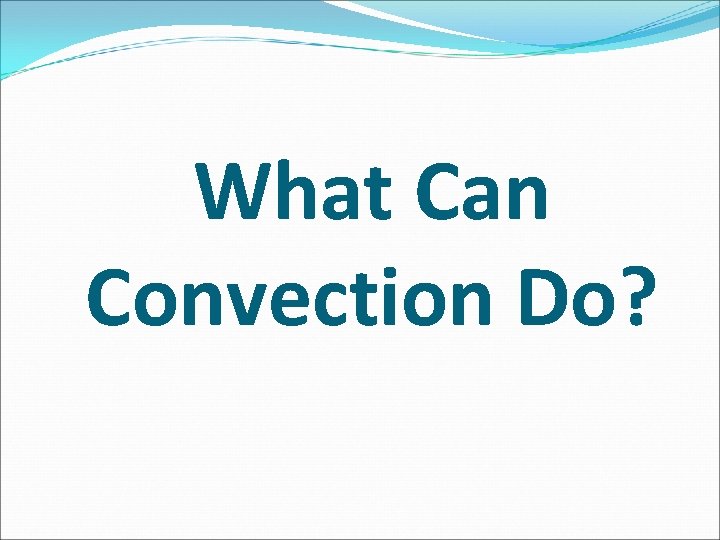 What Can Convection Do?